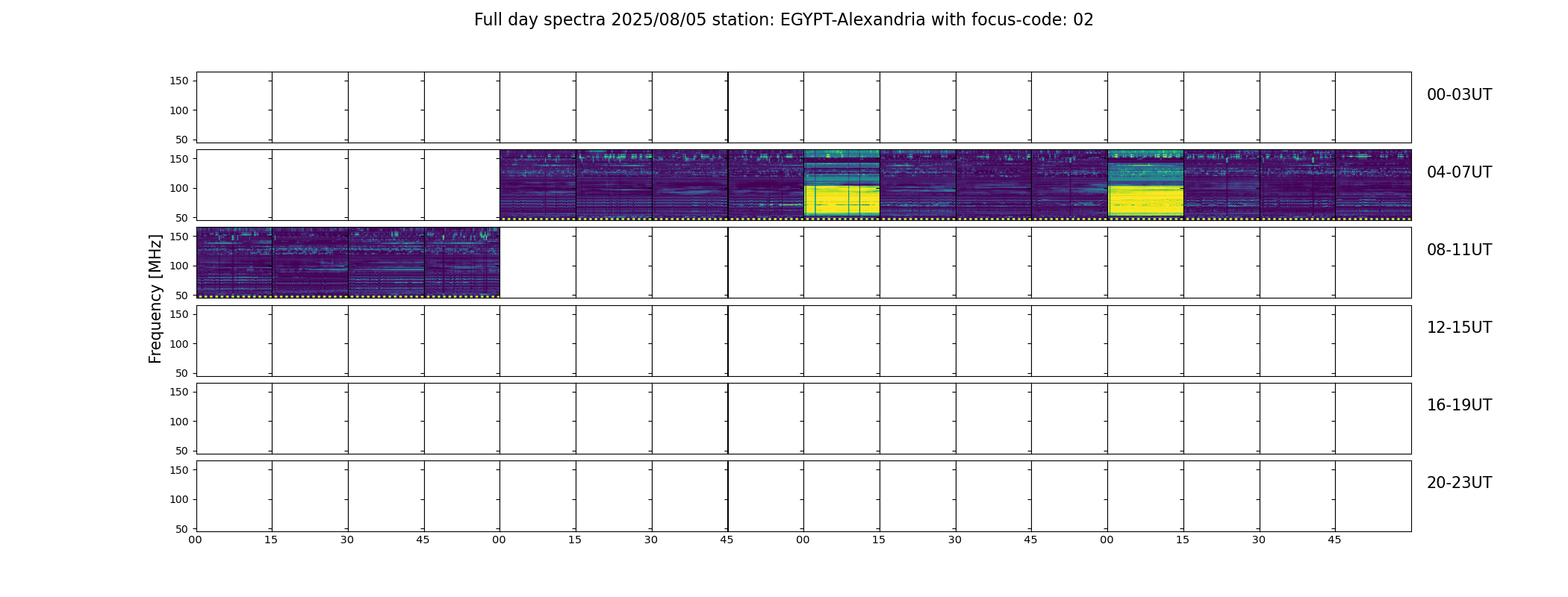 Full day spectra 2025/08/05 station: EGYPT-Alexandria with focus-code: 02

Frequency [MHz]

150
100
50
00-03UT

150
100
50
04-07UT

150
100
50
08-11UT

150
100
50
12-15UT

150
100
50
16-19UT

150
100
50
20-23UT

00 15 30 45 00 15 30 45 00 15 30 45 00 15 30 45